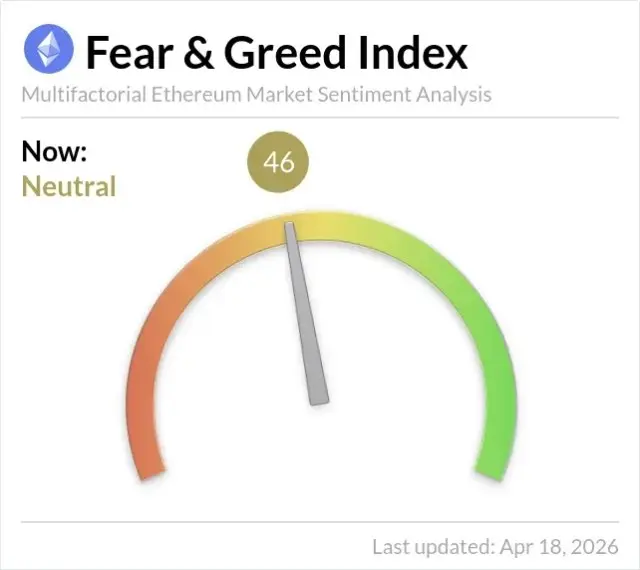 Fear & Greed Index
Multifactorial Ethereum Market Sentiment Analysis

Now:
Neutral

46

Last updated: Apr 18, 2026